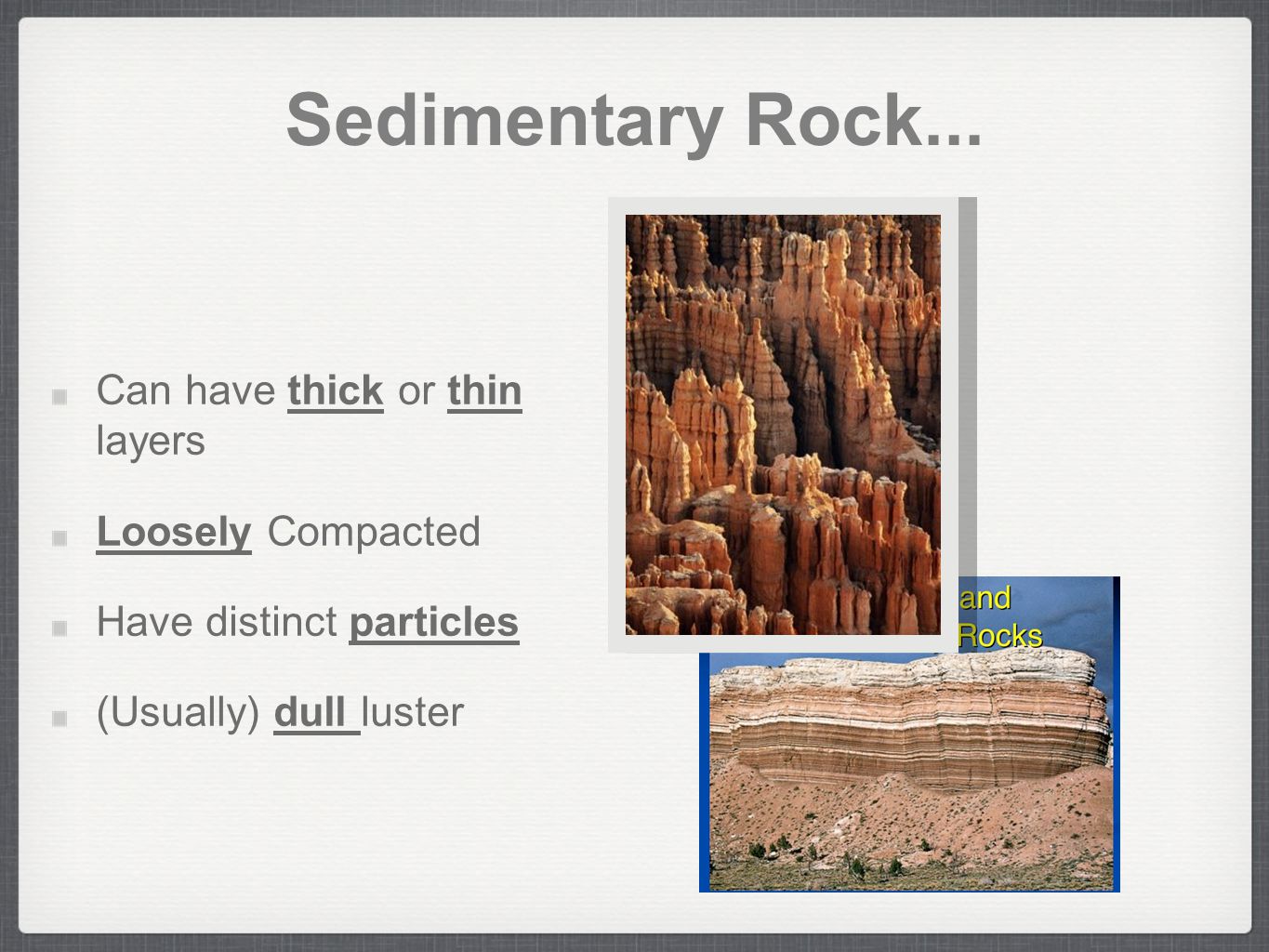 Sedimentary Rock...

Can have thick or thin layers

Loosely Compacted

Have distinct particles

(Usually) dull luster

and
Rocks